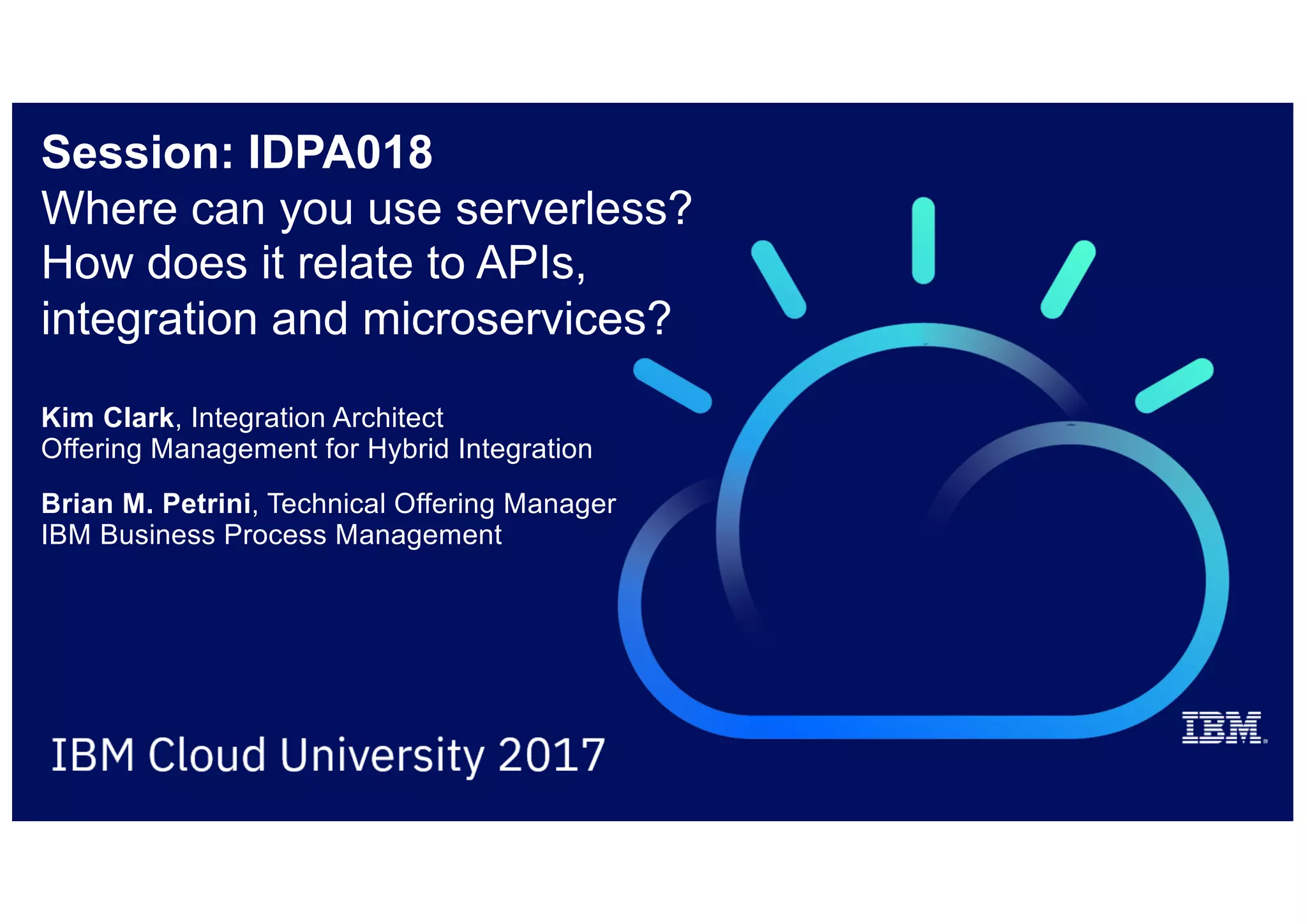 Session: IDPA018
Where can you use serverless? How does it relate to APIs, integration and microservices?

Kim Clark, Integration Architect
Offering Management for Hybrid Integration

Brian M. Petrini, Technical Offering Manager
IBM Business Process Management

IBM Cloud University 2017

IBM